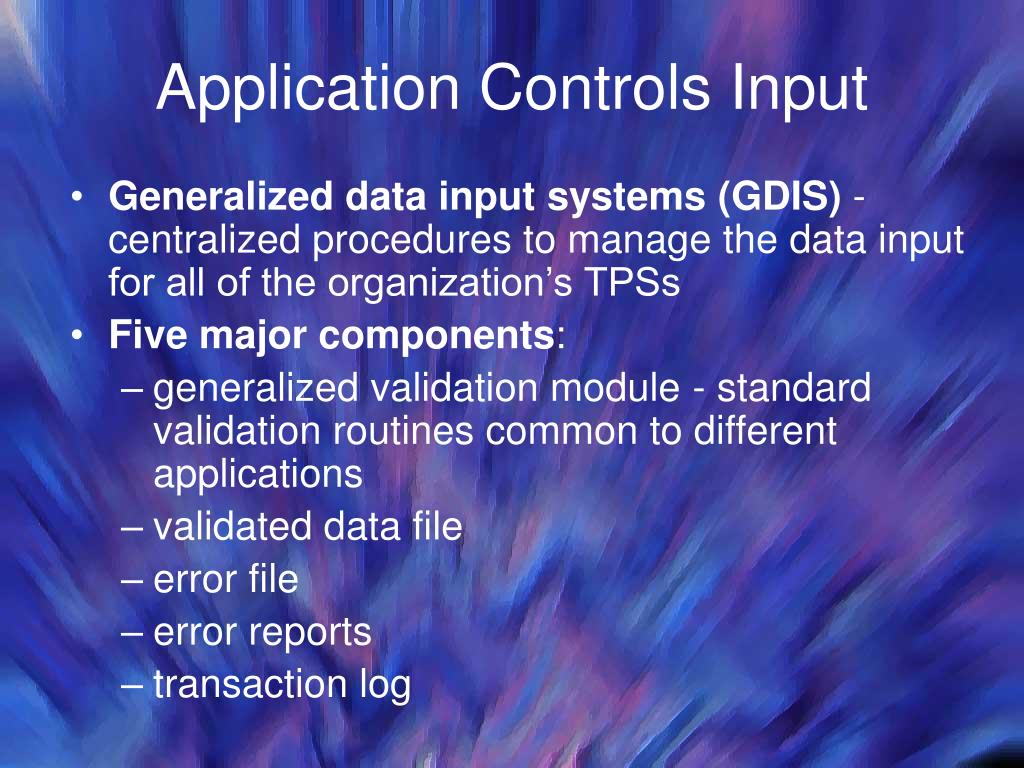 Application Controls Input

• Generalized data input systems (GDIS) - centralized procedures to manage the data input for all of the organization’s TPSs
• Five major components:
– generalized validation module - standard validation routines common to different applications
– validated data file
– error file
– error reports
– transaction log